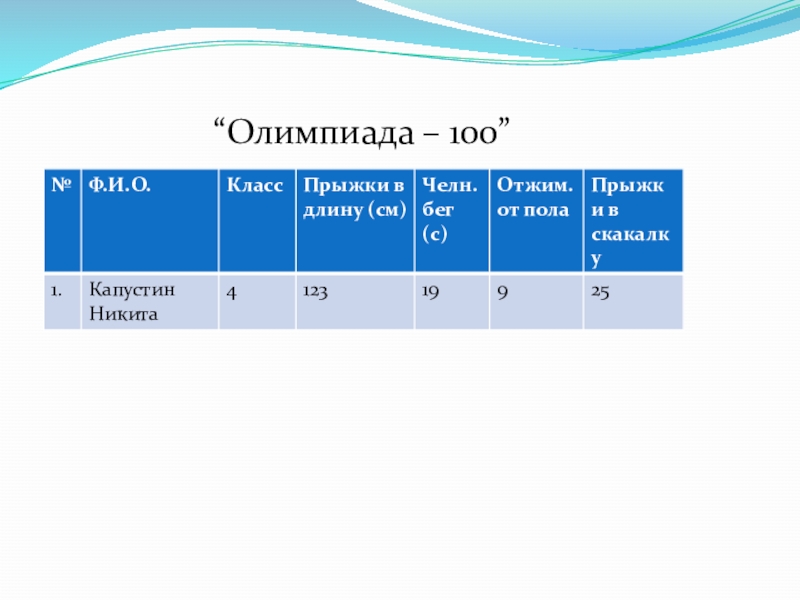 “Олимпиада – 100”

| № | Ф.И.О. | Класс | Прыжки в длину (см) | Челн. бег (с) | Отжим. от пола | Прыжки в скакалку |
|---|---|---|---|---|---|---|
| 1. | Капустин Никита | 4 | 123 | 19 | 9 | 25 |